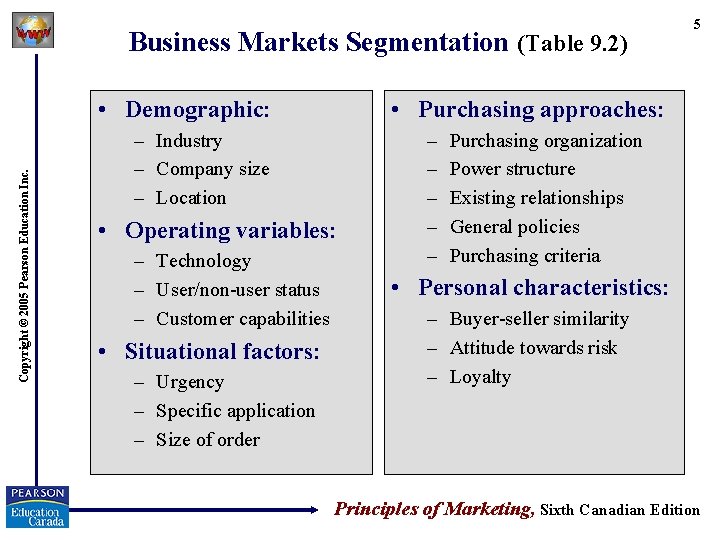 WWW

5

Business Markets Segmentation (Table 9.2)

Copyright © 2005 Pearson Education Inc.

• Demographic:
– Industry
– Company size
– Location
• Operating variables:
– Technology
– User/non-user status
– Customer capabilities
• Situational factors:
– Urgency
– Specific application
– Size of order

• Purchasing approaches:
– Purchasing organization
– Power structure
– Existing relationships
– General policies
– Purchasing criteria
• Personal characteristics:
– Buyer-seller similarity
– Attitude towards risk
– Loyalty

PEARSON
Education Canada

Principles of Marketing, Sixth Canadian Edition